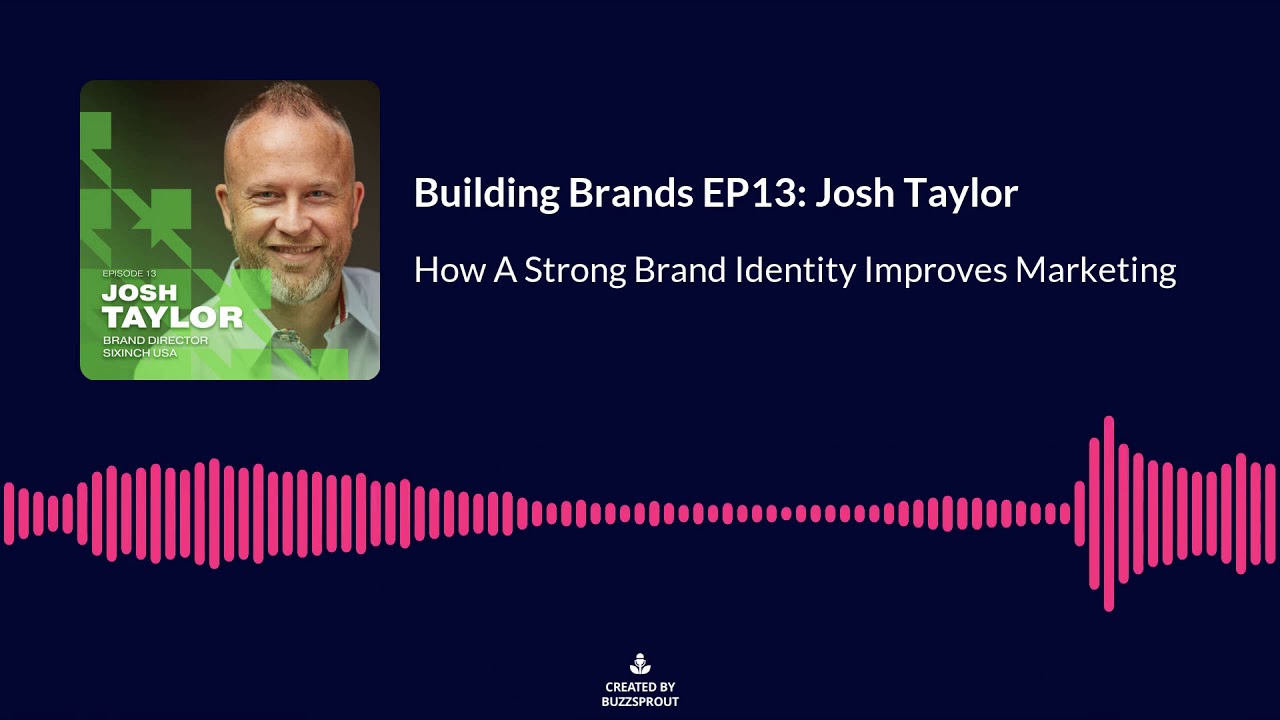 EPISODE 13
JOSH
TAYLOR
BRAND DIRECTOR
SIXINCH USA

Building Brands EP13: Josh Taylor

How A Strong Brand Identity Improves Marketing

CREATED BY
BUZZSPROUT